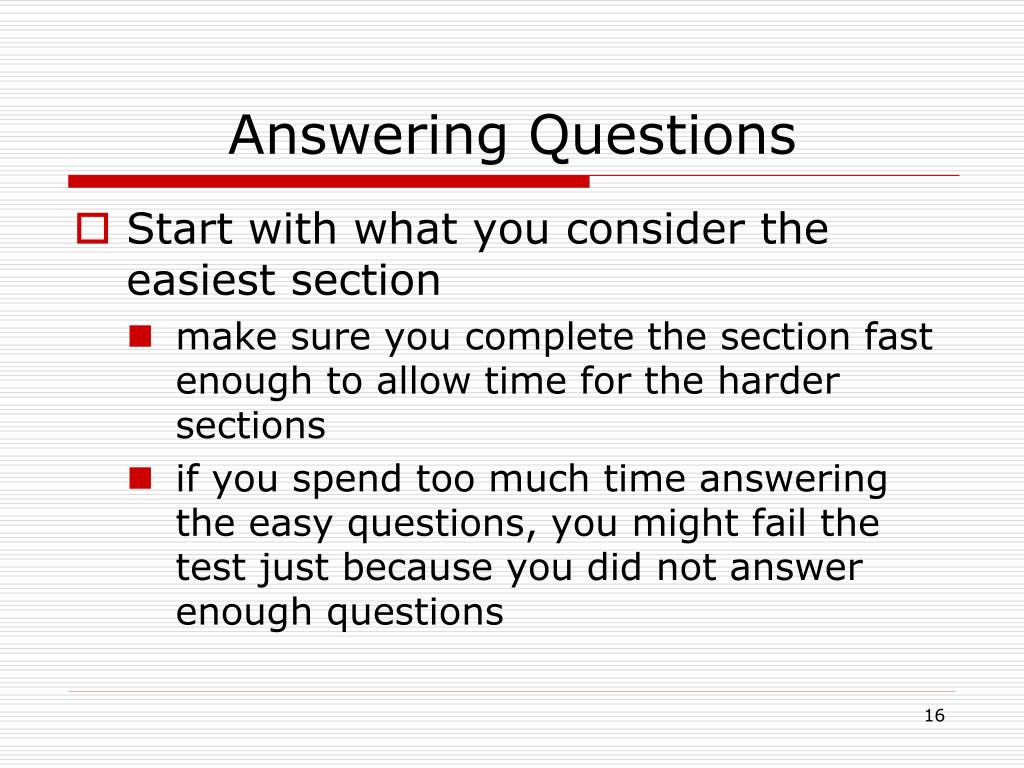 Answering Questions

Start with what you consider the easiest section

make sure you complete the section fast enough to allow time for the harder sections

if you spend too much time answering the easy questions, you might fail the test just because you did not answer enough questions

16